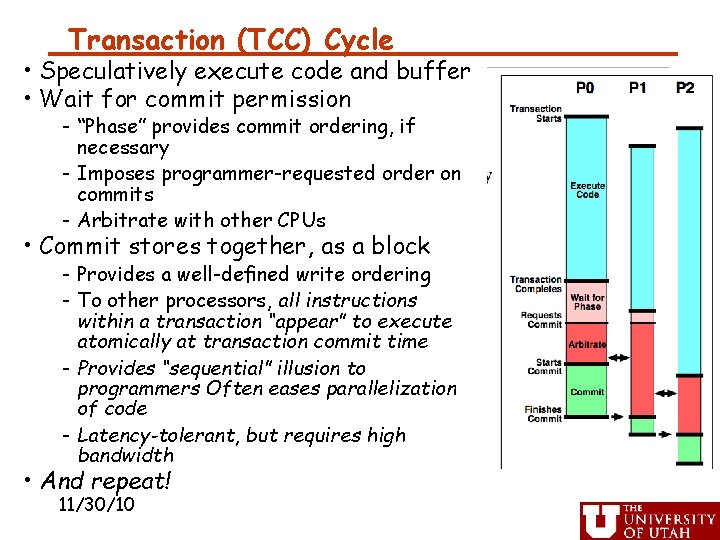 Transaction (TCC) Cycle

• Speculatively execute code and buffer
• Wait for commit permission
- "Phase" provides commit ordering, if necessary
- Imposes programmer-requested order on commits
- Arbitrate with other CPUs
• Commit stores together, as a block
- Provides a well-defined write ordering
- To other processors, all instructions within a transaction "appear" to execute atomically at transaction commit time
- Provides "sequential" illusion to programmers Often eases parallelization of code
- Latency-tolerant, but requires high bandwidth
• And repeat!

11/30/10

P0 P1 P2

Transaction Starts

Execute Code

Transaction Completes

Wait for Phase

Requests Commit

Arbitrate

Starts Commit

Commit

Finishes Commit

THE UNIVERSITY OF UTAH